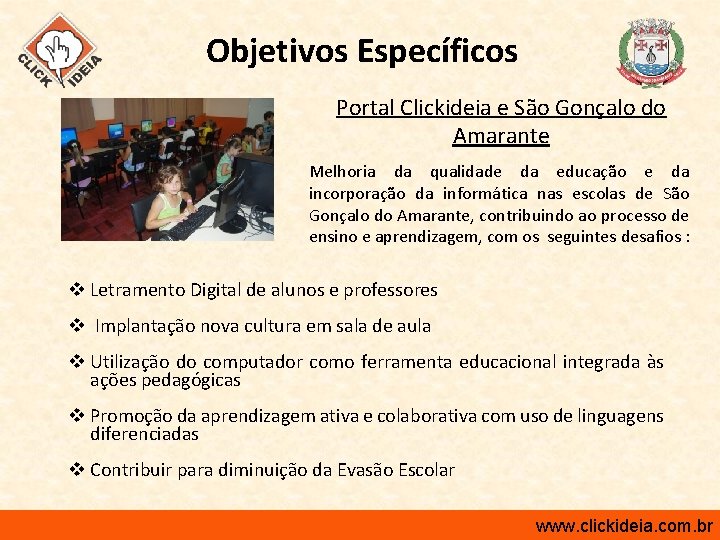 CLICK IDEIA

Objetivos Específicos

Portal Clickideia e São Gonçalo do Amarante

Melhoria da qualidade da educação e da incorporação da informática nas escolas de São Gonçalo do Amarante, contribuindo ao processo de ensino e aprendizagem, com os seguintes desafios :

❖ Letramento Digital de alunos e professores

❖ Implantação nova cultura em sala de aula

❖ Utilização do computador como ferramenta educacional integrada às ações pedagógicas

❖ Promoção da aprendizagem ativa e colaborativa com uso de linguagens diferenciadas

❖ Contribuir para diminuição da Evasão Escolar

www.clickideia.com.br